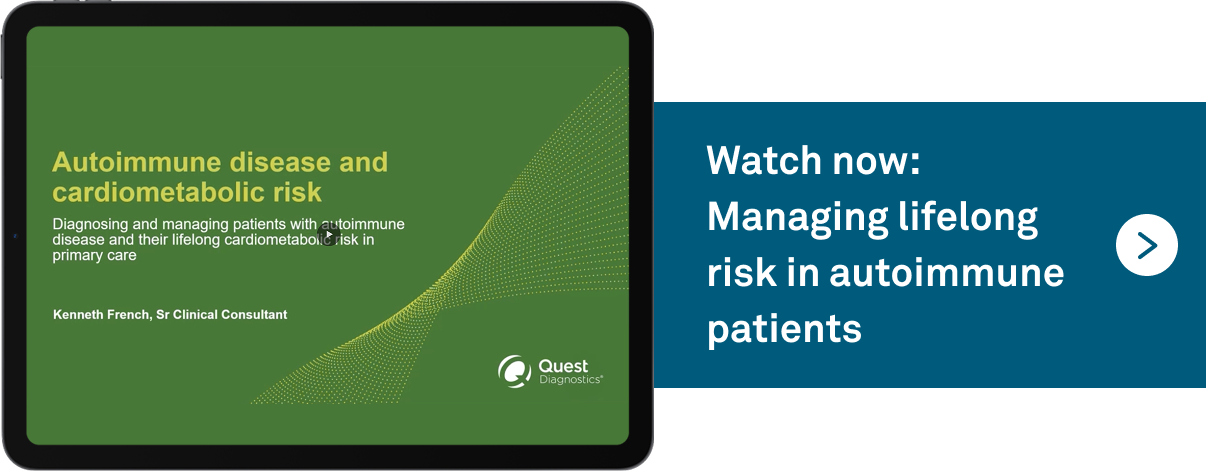 Autoimmune disease and cardiometabolic risk

Diagnosing and managing patients with autoimmune disease and their lifelong cardiometabolic risk in primary care

Kenneth French, Sr Clinical Consultant

Quest Diagnostics®

Watch now: Managing lifelong risk in autoimmune patients